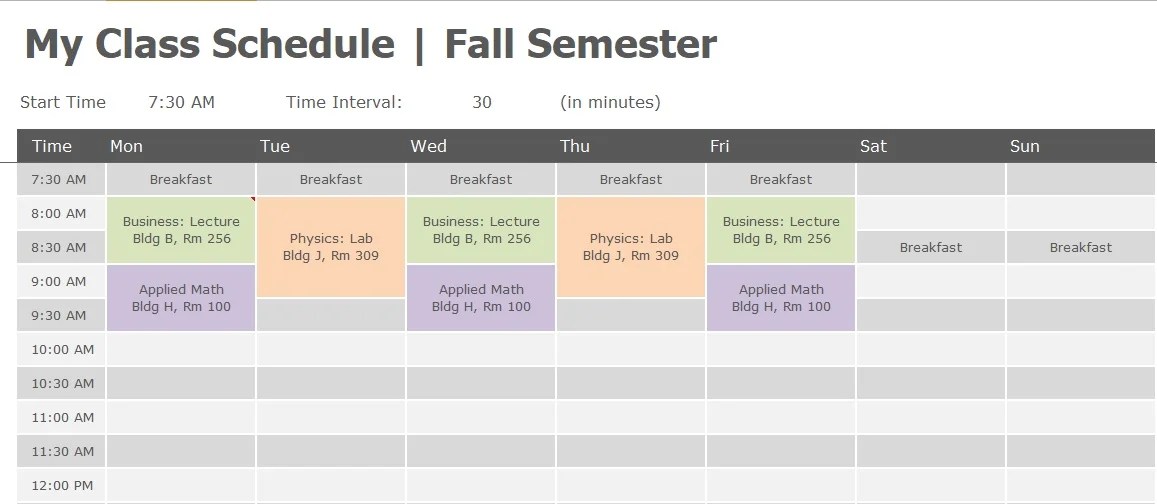 My Class Schedule | Fall Semester

Start Time 7:30 AM Time Interval: 30 (in minutes)

| Time | Mon | Tue | Wed | Thu | Fri | Sat | Sun |
|---|---|---|---|---|---|---|---|
| 7:30 AM | Breakfast | Breakfast | Breakfast | Breakfast | Breakfast | | |
| 8:00 AM | Business: Lecture Bldg B, Rm 256 | Physics: Lab Bldg J, Rm 309 | Business: Lecture Bldg B, Rm 256 | Physics: Lab Bldg J, Rm 309 | Business: Lecture Bldg B, Rm 256 | | |
| 8:30 AM | | | | | | Breakfast | Breakfast |
| 9:00 AM | Applied Math Bldg H, Rm 100 | | Applied Math Bldg H, Rm 100 | | Applied Math Bldg H, Rm 100 | | |
| 9:30 AM | | | | | | | |
| 10:00 AM | | | | | | | |
| 10:30 AM | | | | | | | |
| 11:00 AM | | | | | | | |
| 11:30 AM | | | | | | | |
| 12:00 PM | | | | | | | |